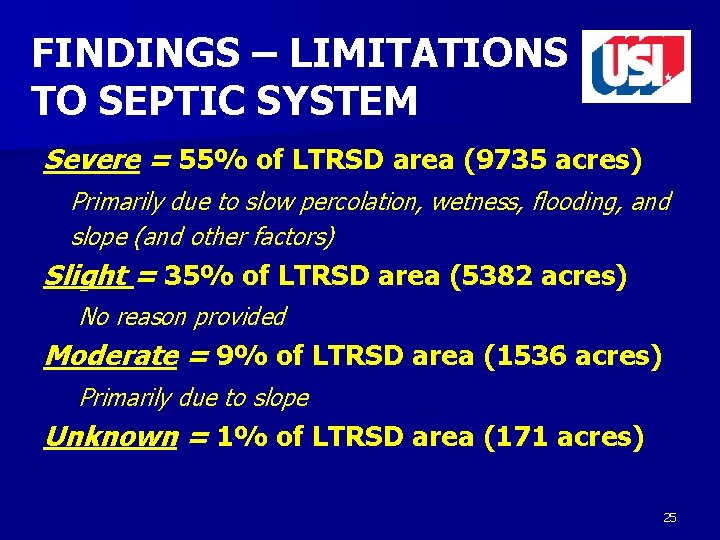 FINDINGS – LIMITATIONS TO SEPTIC SYSTEM

USI

Severe = 55% of LTRSD area (9735 acres)

Primarily due to slow percolation, wetness, flooding, and slope (and other factors)

Slight = 35% of LTRSD area (5382 acres)

No reason provided

Moderate = 9% of LTRSD area (1536 acres)

Primarily due to slope

Unknown = 1% of LTRSD area (171 acres)

25